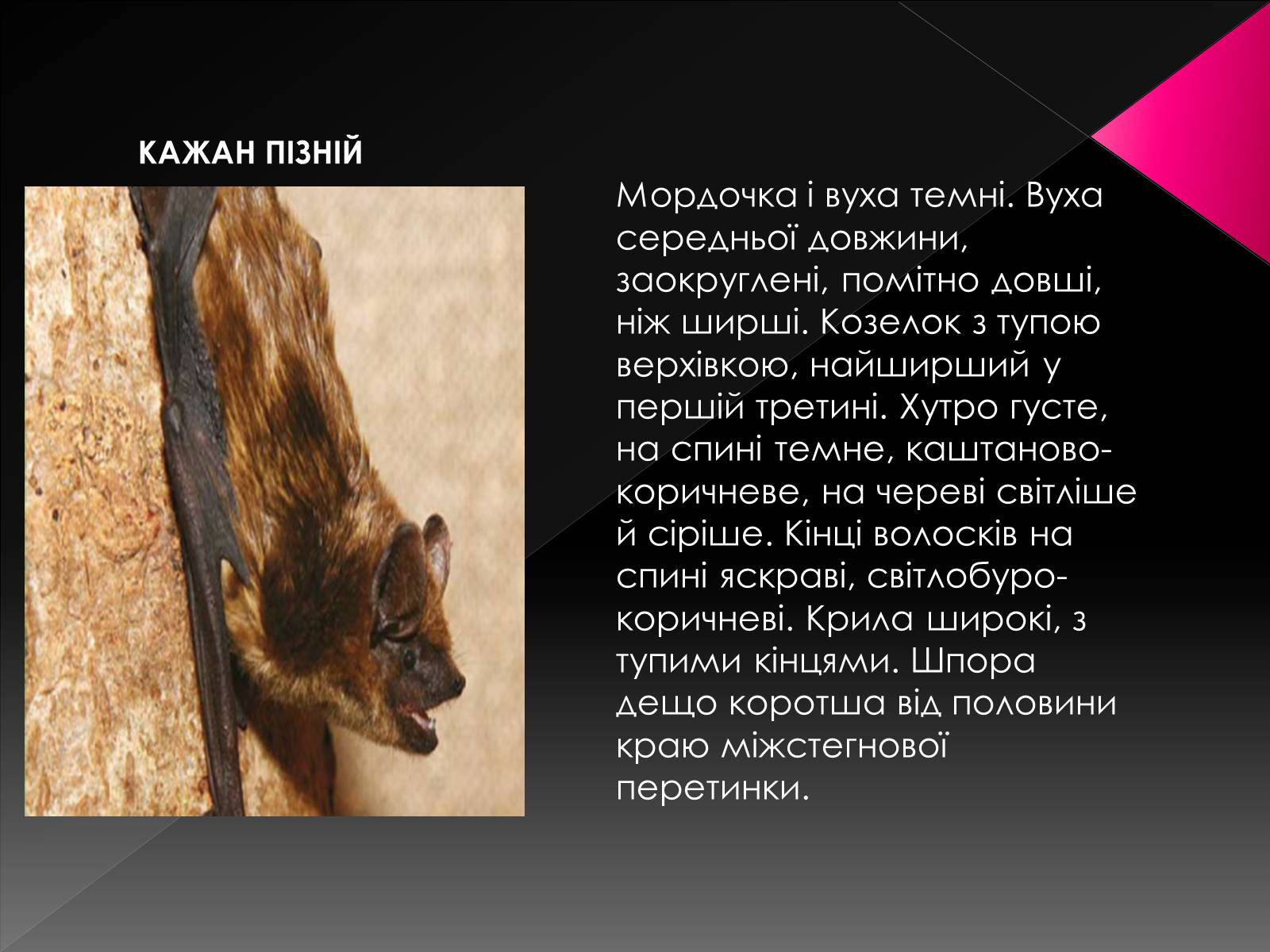 КАЖАН ПІЗНІЙ

Мордочка і вуха темні. Вуха середньої довжини, заокруглені, помітно довші, ніж ширші. Козелок з тупою верхівкою, найширший у першій третині. Хутро густе, на спині темне, каштаново-коричневе, на череві світліше й сіріше. Кінці волосків на спині яскраві, світлобуро-коричневі. Крила широкі, з тупими кінцями. Шпора дещо коротша від половини краю міжстегнової перетинки.